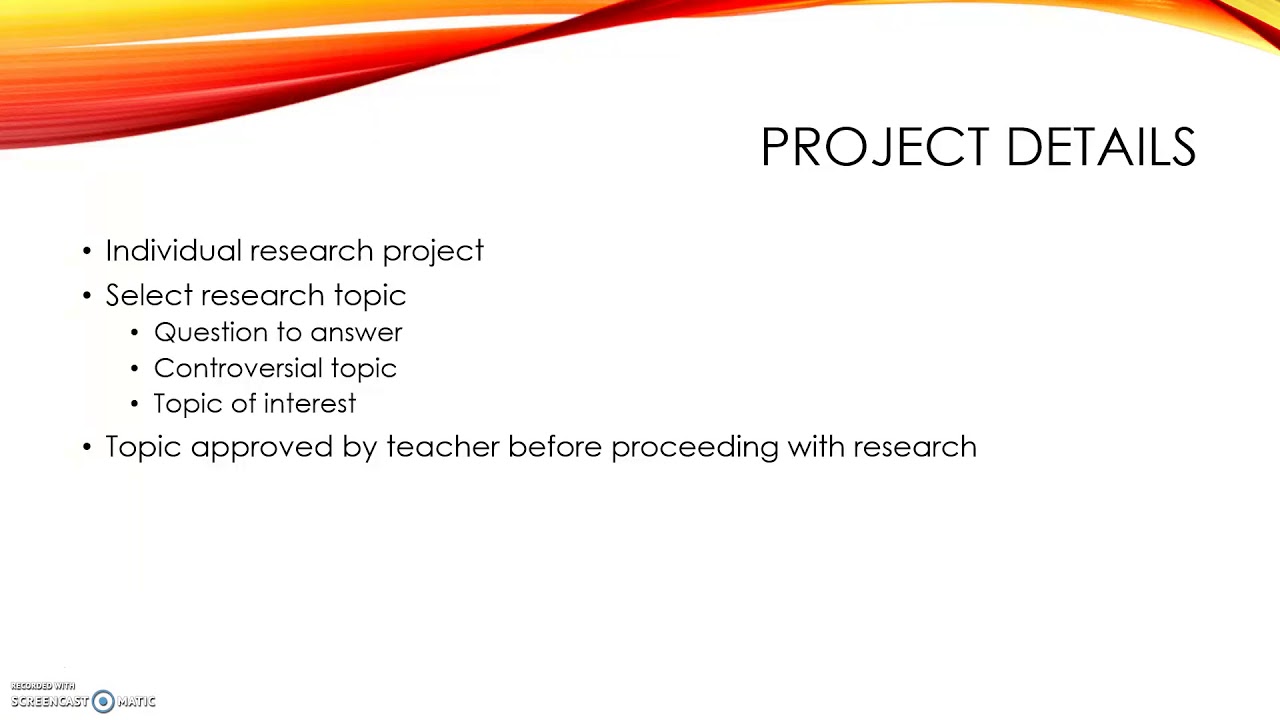 PROJECT DETAILS

• Individual research project
• Select research topic
  • Question to answer
  • Controversial topic
  • Topic of interest
• Topic approved by teacher before proceeding with research

RECORDED WITH
SCREENCAST MATIC